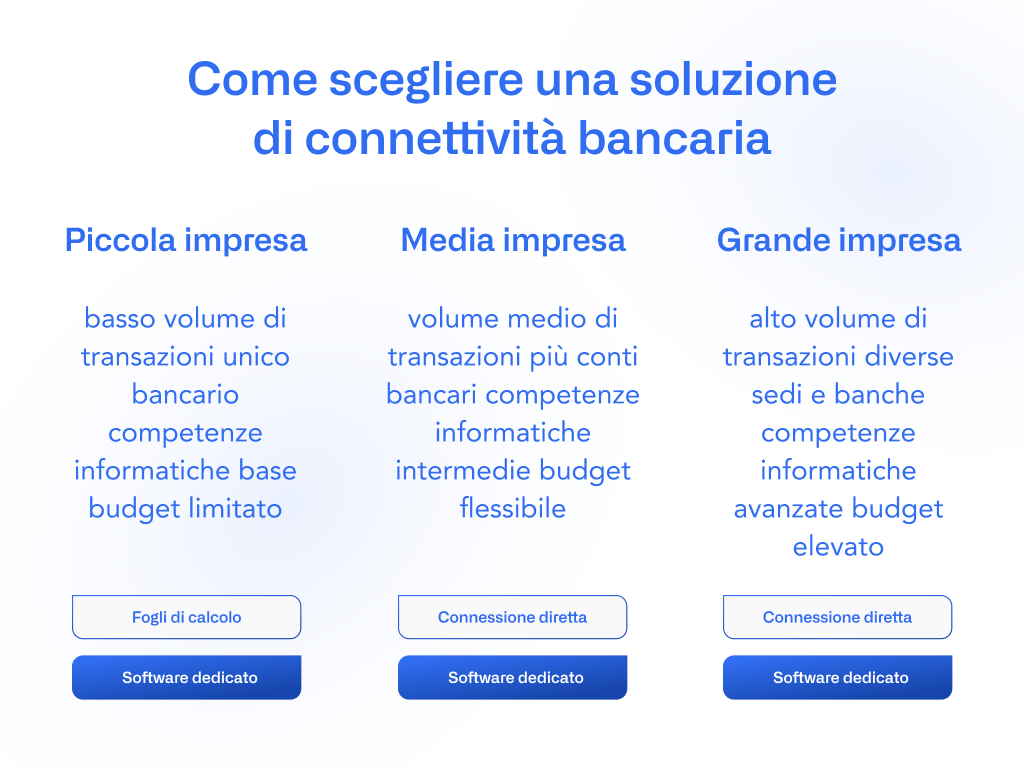 Come scegliere una soluzione di connettività bancaria

Piccola impresa

basso volume di transazioni unico bancario competenze informatiche base budget limitato

Fogli di calcolo

Software dedicato

Media impresa

volume medio di transazioni più conti bancari competenze informatiche intermedie budget flessibile

Connessione diretta

Software dedicato

Grande impresa

alto volume di transazioni diverse sedi e banche competenze informatiche avanzate budget elevato

Connessione diretta

Software dedicato